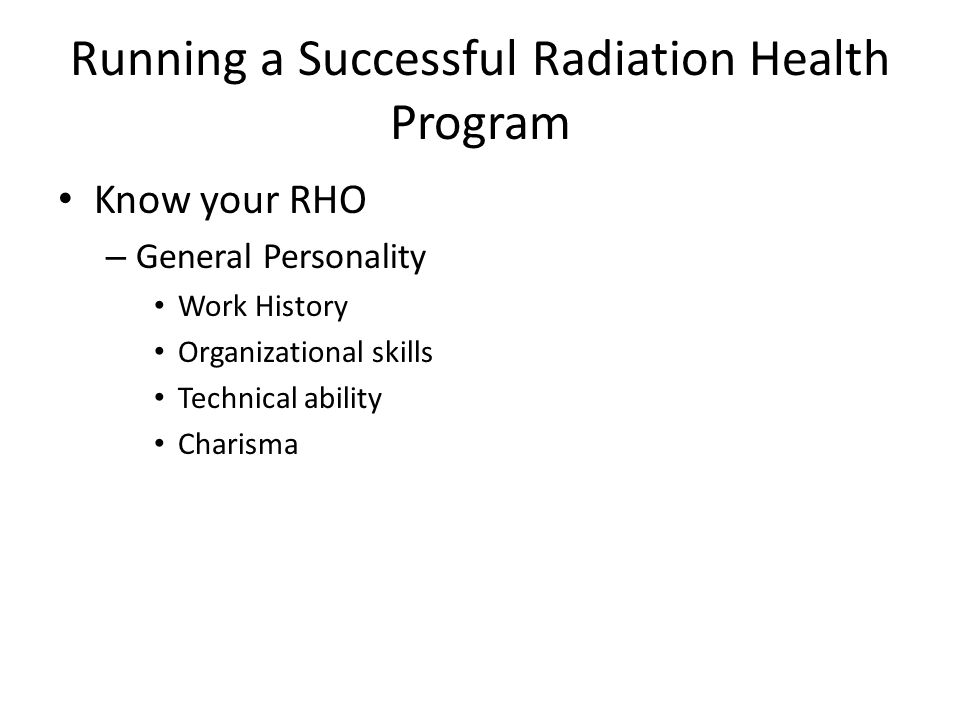 Running a Successful Radiation Health Program

• Know your RHO
– General Personality
• Work History
• Organizational skills
• Technical ability
• Charisma